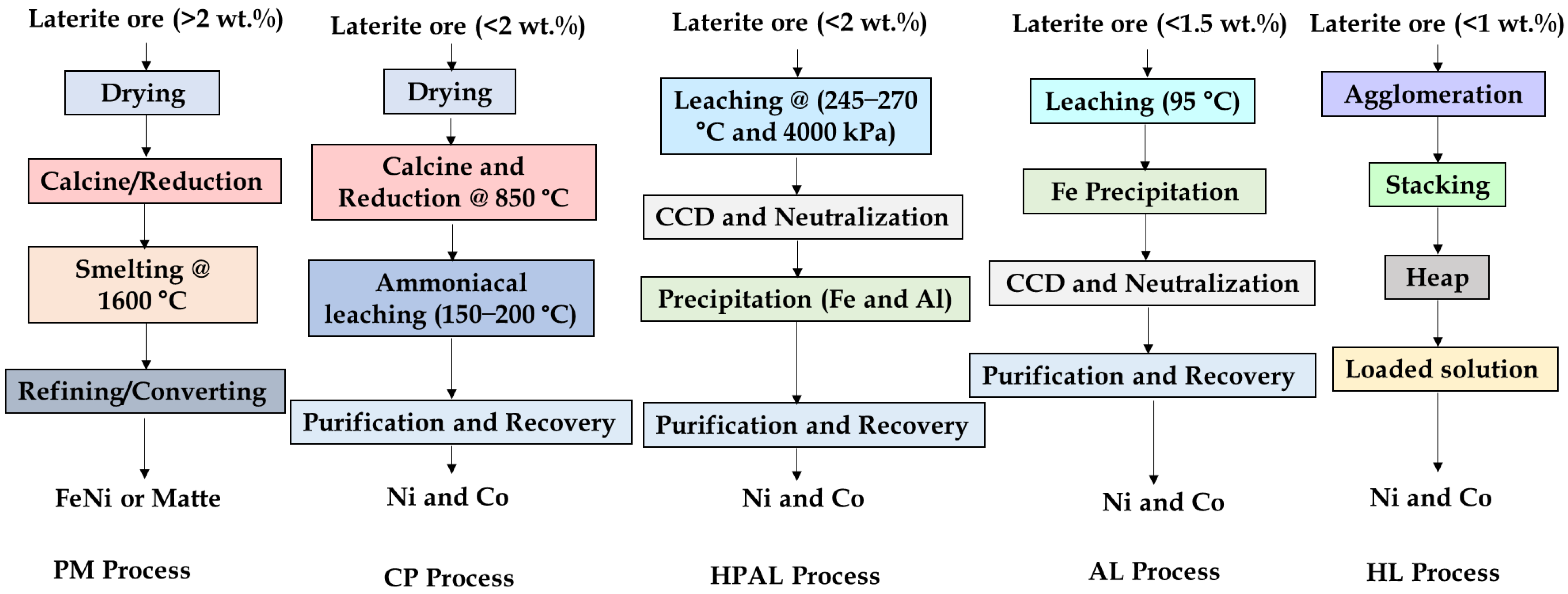 Laterite ore (>2 wt.%)

Drying

Calcine/Reduction

Smelting @ 1600 °C

Refining/Converting

FeNi or Matte

PM Process

Laterite ore (<2 wt.%)

Drying

Calcine and Reduction @ 850 °C

Ammoniacal leaching (150–200 °C)

Purification and Recovery

Ni and Co

CP Process

Laterite ore (<2 wt.%)

Leaching @ (245–270 °C and 4000 kPa)

CCD and Neutralization

Precipitation (Fe and Al)

Purification and Recovery

Ni and Co

HPAL Process

Laterite ore (<1.5 wt.%)

Leaching (95 °C)

Fe Precipitation

CCD and Neutralization

Purification and Recovery

Ni and Co

AL Process

Laterite ore (<1 wt.%)

Agglomeration

Stacking

Heap

Loaded solution

Ni and Co

HL Process